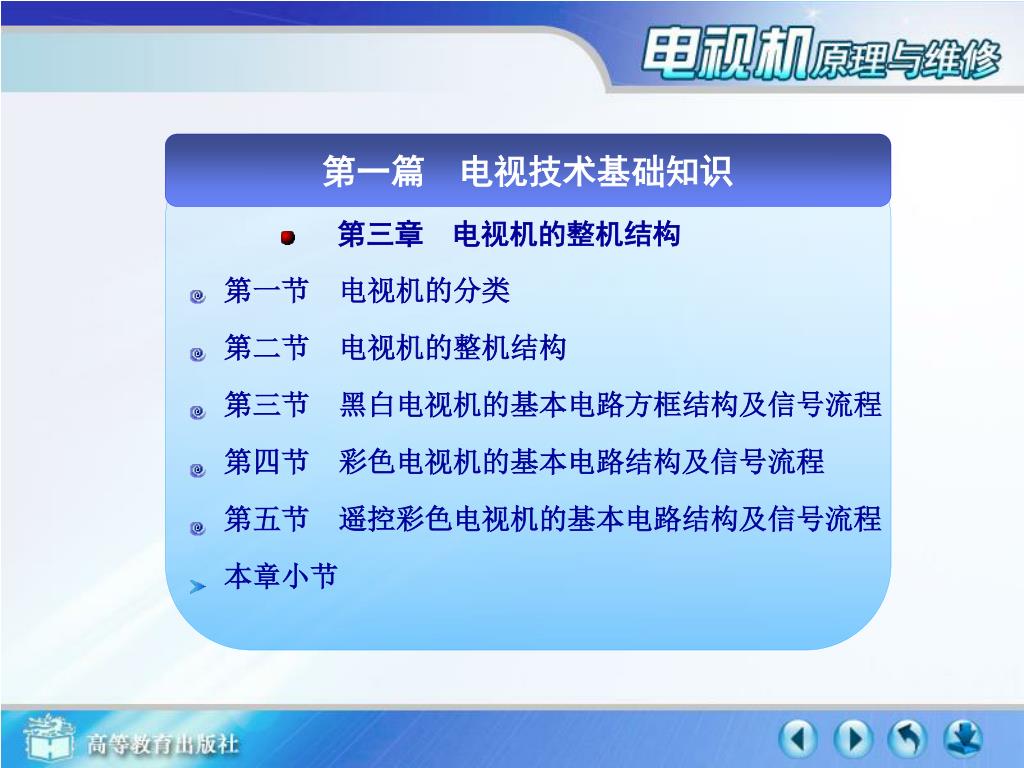 电视机原理与维修

第一篇　电视技术基础知识

第三章　电视机的整机结构

第一节　电视机的分类

第二节　电视机的整机结构

第三节　黑白电视机的基本电路方框结构及信号流程

第四节　彩色电视机的基本电路结构及信号流程

第五节　遥控彩色电视机的基本电路结构及信号流程

本章小节

高等教育出版社